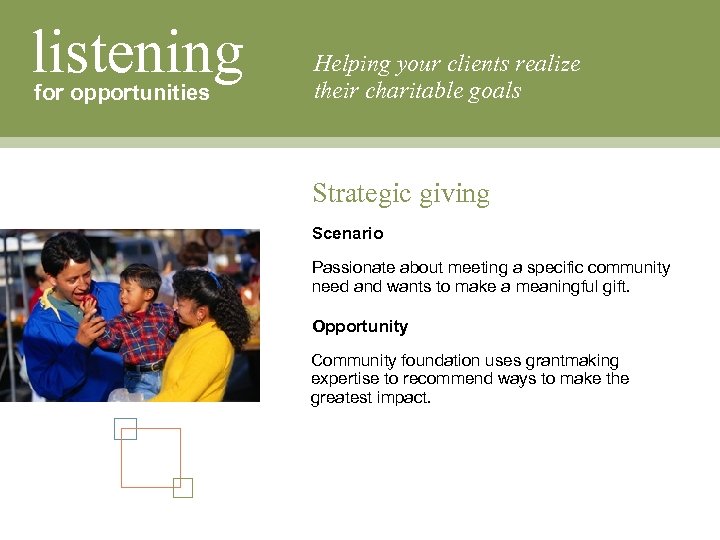 listening
for opportunities

Helping your clients realize their charitable goals

Strategic giving

Scenario

Passionate about meeting a specific community need and wants to make a meaningful gift.

Opportunity

Community foundation uses grantmaking expertise to recommend ways to make the greatest impact.